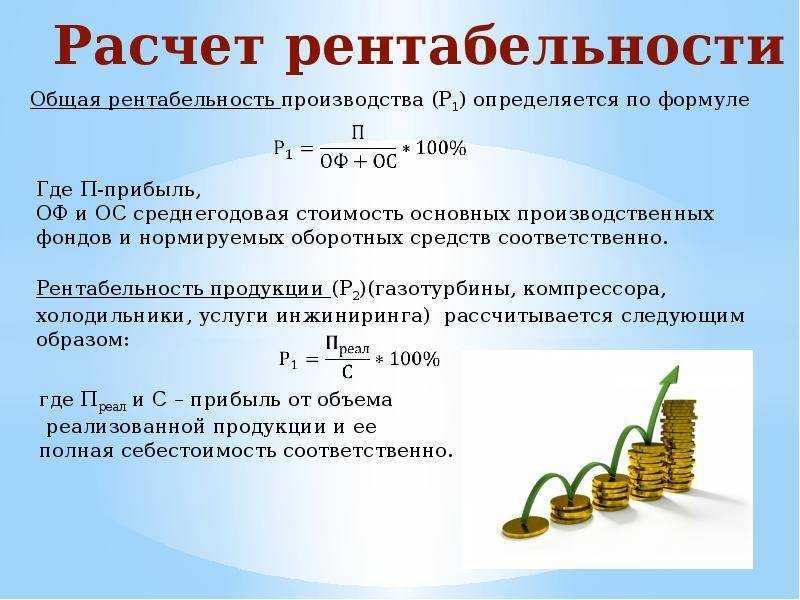 Расчет рентабельности

Общая рентабельность производства ($Р_1$) определяется по формуле

$Р_1 = \frac{П}{ОФ + ОС} * 100\%$

Где П-прибыль,
ОФ и ОС среднегодовая стоимость основных производственных фондов и нормируемых оборотных средств соответственно.

Рентабельность продукции ($Р_2$)(газотурбины, компрессора, холодильники, услуги инжиниринга) рассчитывается следующим образом:

$Р_1 = \frac{П_{реал}}{С} * 100\%$

где $П_{реал}$ и С – прибыль от объема реализованной продукции и ее полная себестоимость соответственно.